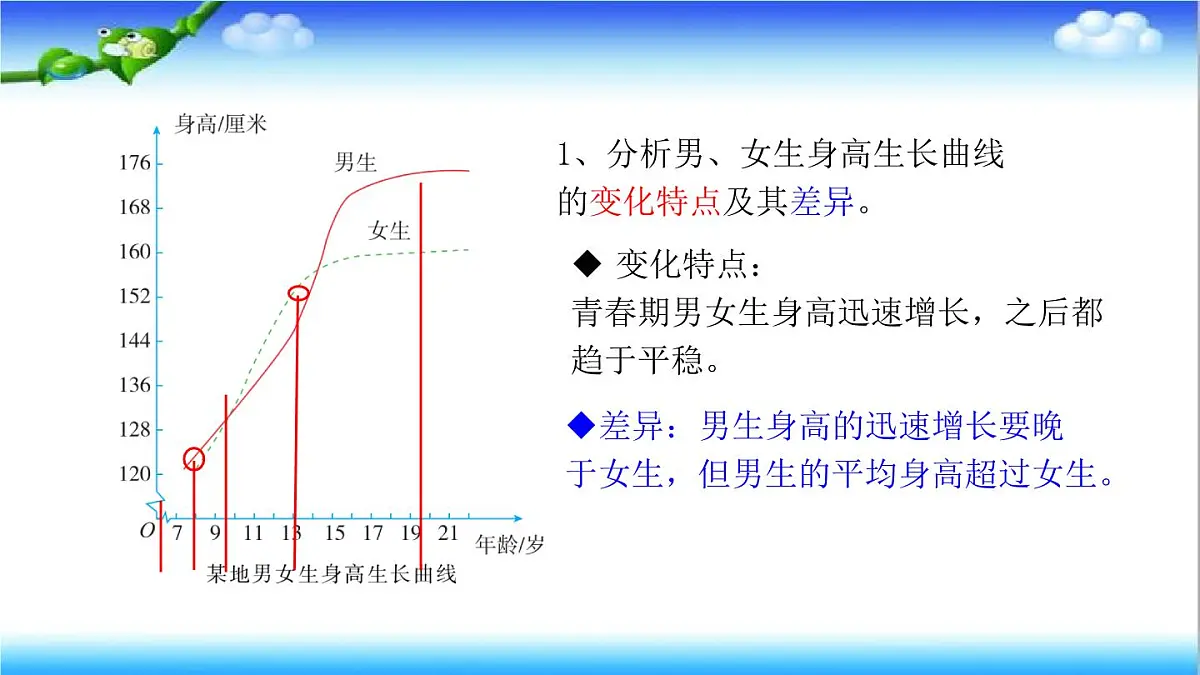 身高/厘米

176
168
160
152
144
136
128
120

男生
女生

O 7 9 11 13 15 17 19 21 年龄/岁

某地男女生身高生长曲线

1、分析男、女生身高生长曲线的变化特点及其差异。

◆ 变化特点：
青春期男女生身高迅速增长，之后都趋于平稳。

◆差异：男生身高的迅速增长要晚于女生，但男生的平均身高超过女生。